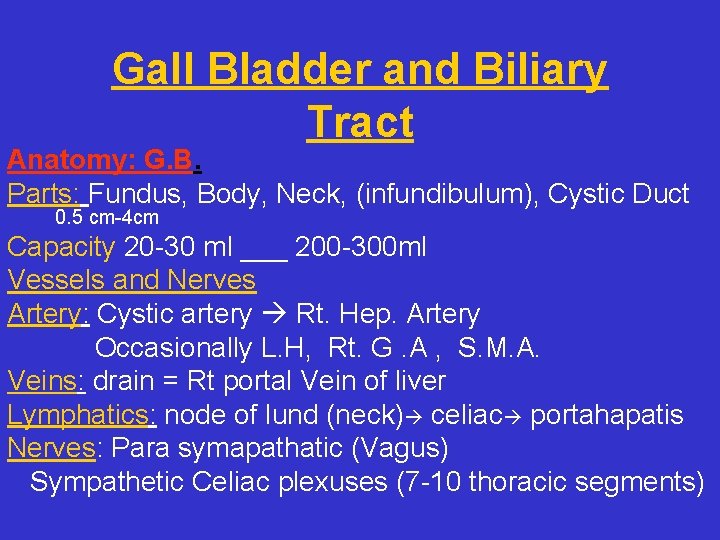 Gall Bladder and Biliary Tract

Anatomy: G.B.

Parts: Fundus, Body, Neck, (infundibulum), Cystic Duct
0.5 cm-4cm

Capacity 20-30 ml ___ 200-300ml

Vessels and Nerves

Artery: Cystic artery → Rt. Hep. Artery
Occasionally L.H, Rt. G .A , S.M.A.

Veins: drain = Rt portal Vein of liver

Lymphatics: node of lund (neck)→ celiac→ portahapatis

Nerves: Para symapathatic (Vagus)
Sympathetic Celiac plexuses (7-10 thoracic segments)